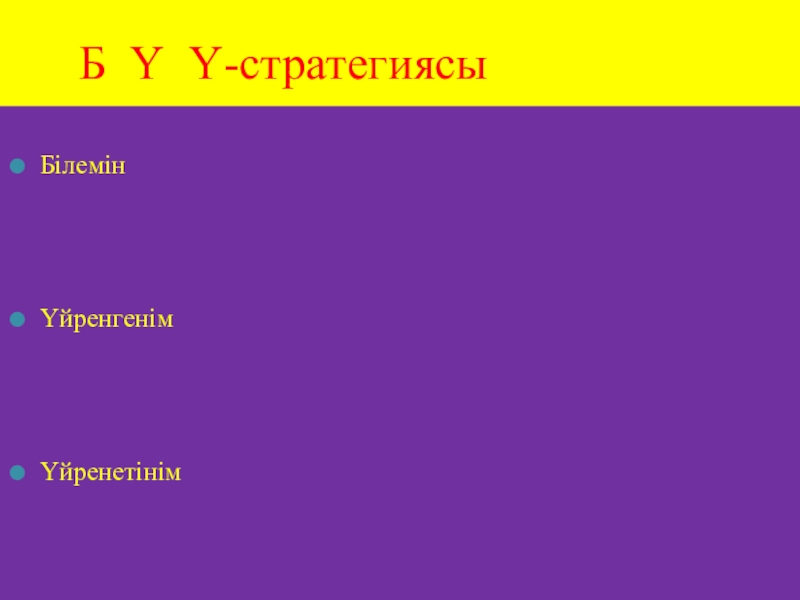 Б Ү Ү-стратегиясы

Білемін

Үйренгенім

Үйренетінім